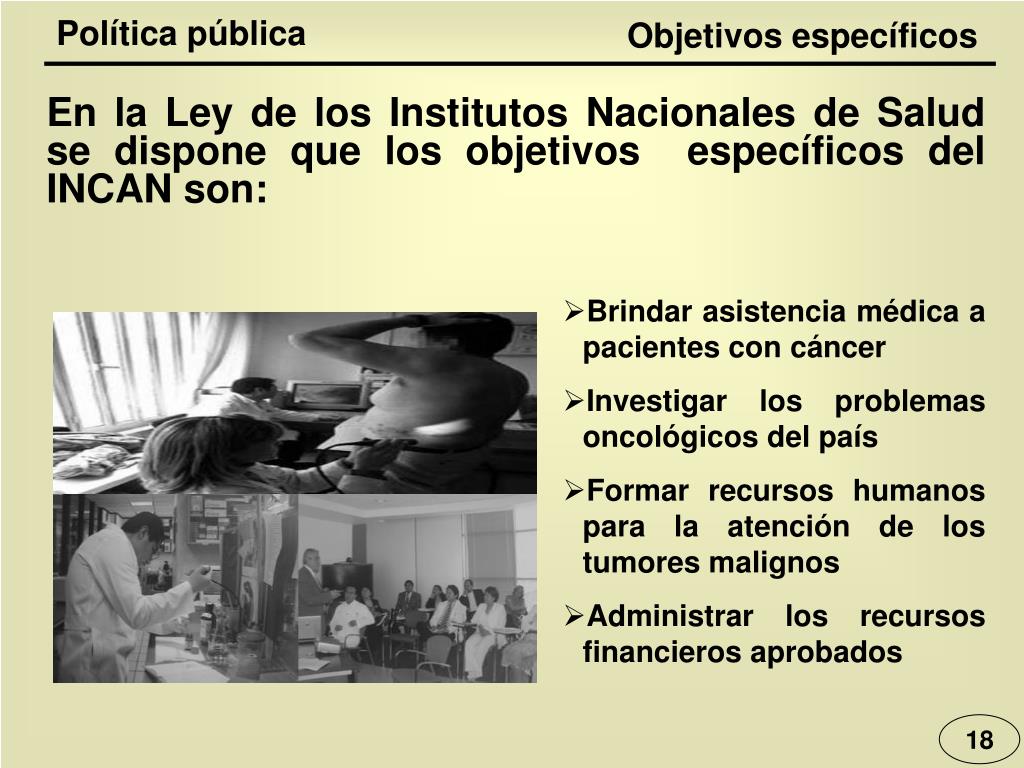 Política pública

Objetivos específicos

En la Ley de los Institutos Nacionales de Salud se dispone que los objetivos específicos del INCAN son:

➢Brindar asistencia médica a pacientes con cáncer

➢Investigar los problemas oncológicos del país

➢Formar recursos humanos para la atención de los tumores malignos

➢Administrar los recursos financieros aprobados

18